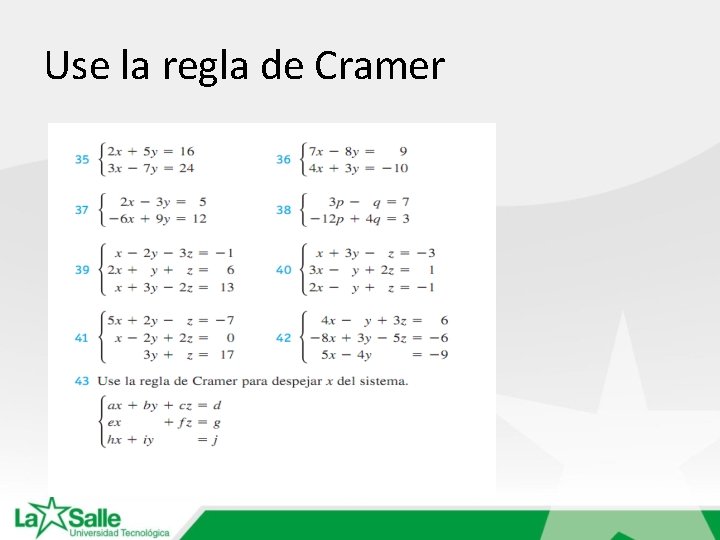 Use la regla de Cramer

35 $\begin{cases} 2x + 5y = 16 \\ 3x - 7y = 24 \end{cases}$

36 $\begin{cases} 7x - 8y = 9 \\ 4x + 3y = -10 \end{cases}$

37 $\begin{cases} 2x - 3y = 5 \\ -6x + 9y = 12 \end{cases}$

38 $\begin{cases} 3p - q = 7 \\ -12p + 4q = 3 \end{cases}$

39 $\begin{cases} x - 2y - 3z = -1 \\ 2x + y + z = 6 \\ x + 3y - 2z = 13 \end{cases}$

40 $\begin{cases} x + 3y - z = -3 \\ 3x - y + 2z = 1 \\ 2x - y + z = -1 \end{cases}$

41 $\begin{cases} 5x + 2y - z = -7 \\ x - 2y + 2z = 0 \\ 3y + z = 17 \end{cases}$

42 $\begin{cases} 4x - y + 3z = 6 \\ -8x + 3y - 5z = -6 \\ 5x - 4y = -9 \end{cases}$

43 Use la regla de Cramer para despejar $x$ del sistema.

$\begin{cases} ax + by + cz = d \\ ex + fz = g \\ hx + iy = j \end{cases}$

La Salle
Universidad Tecnológica